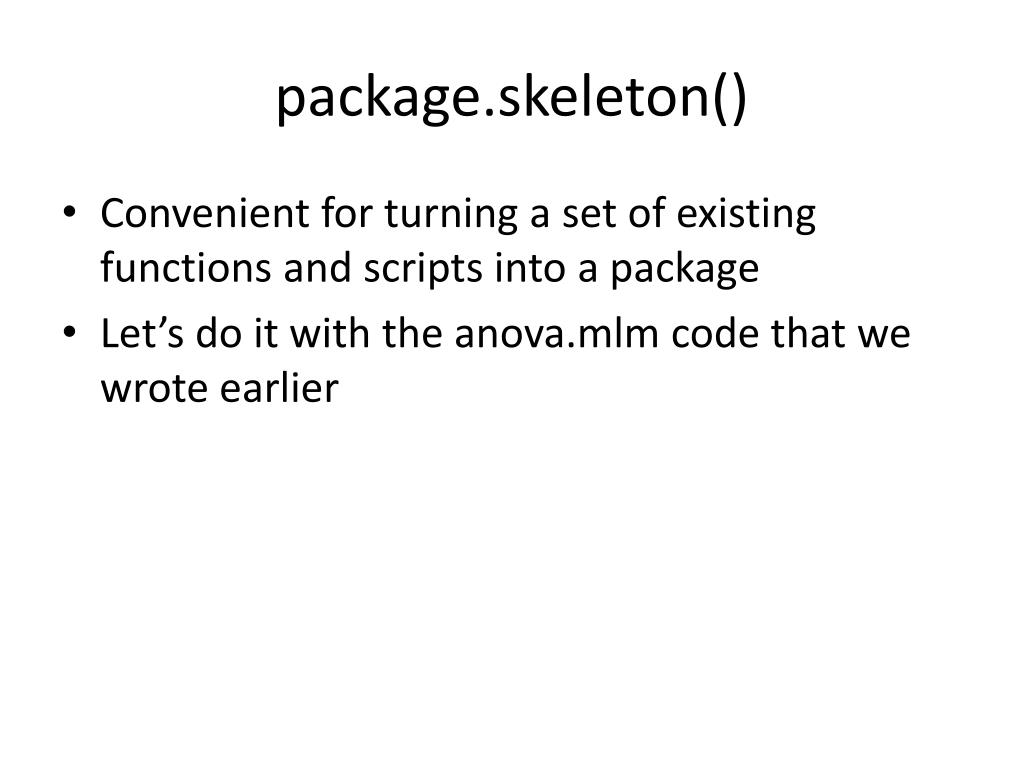 package.skeleton()

• Convenient for turning a set of existing functions and scripts into a package
• Let’s do it with the anova.mlm code that we wrote earlier